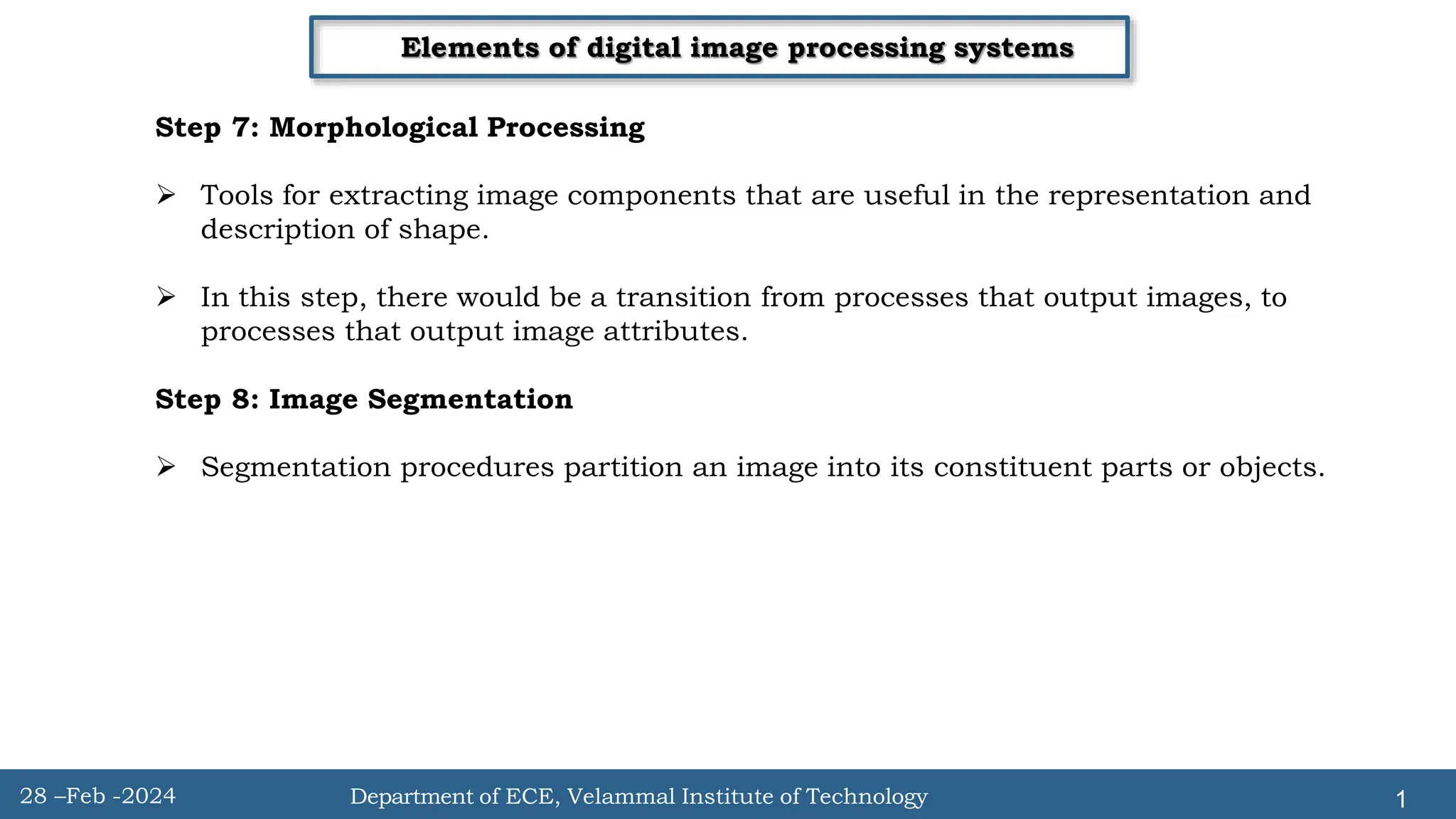 Elements of digital image processing systems

Step 7: Morphological Processing

➢ Tools for extracting image components that are useful in the representation and description of shape.

➢ In this step, there would be a transition from processes that output images, to processes that output image attributes.

Step 8: Image Segmentation

➢ Segmentation procedures partition an image into its constituent parts or objects.

28 –Feb -2024 Department of ECE, Velammal Institute of Technology 1